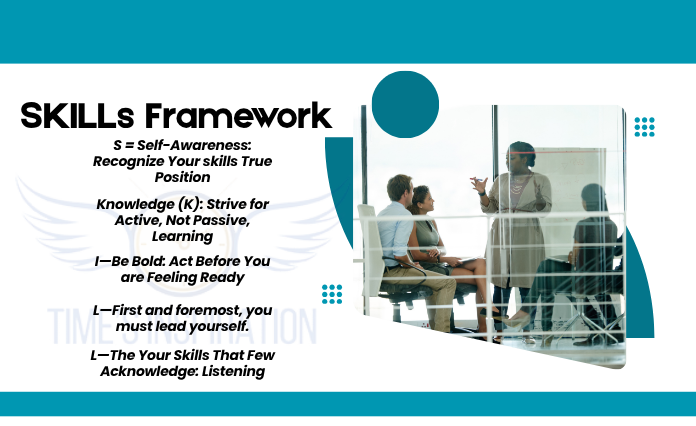 SKILLs Framework

S = Self-Awareness: Recognize Your skills True Position

Knowledge (K): Strive for Active, Not Passive, Learning

I—Be Bold: Act Before You are Feeling Ready

L—First and foremost, you must lead yourself.

L—The Your Skills That Few Acknowledge: Listening

TIME'S INSPIRATION